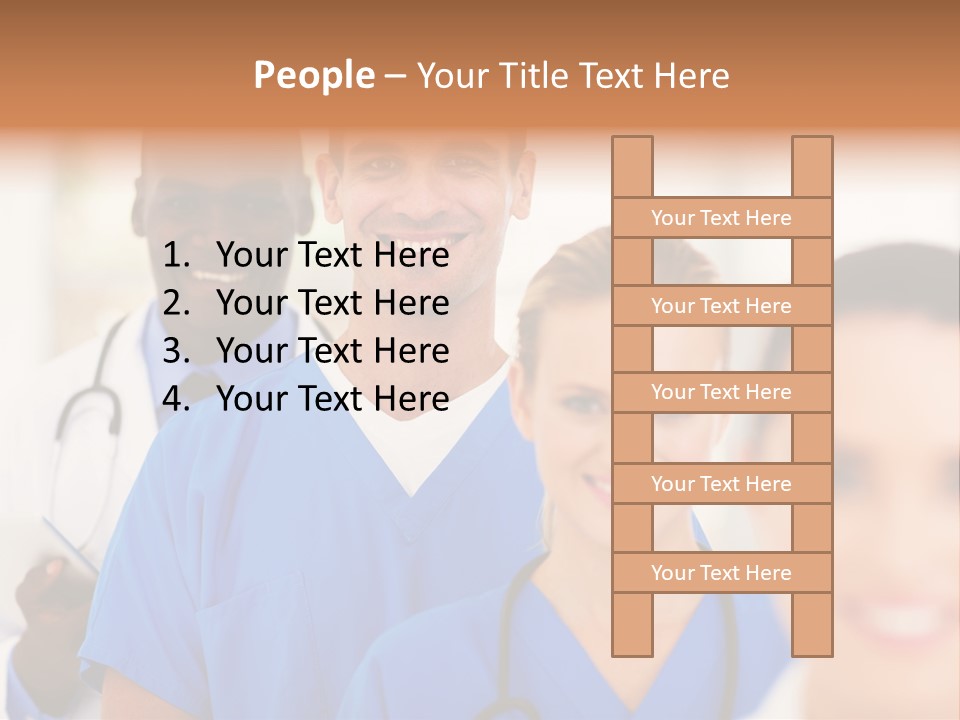 People – Your Title Text Here

1. Your Text Here
2. Your Text Here
3. Your Text Here
4. Your Text Here

Your Text Here

Your Text Here

Your Text Here

Your Text Here

Your Text Here